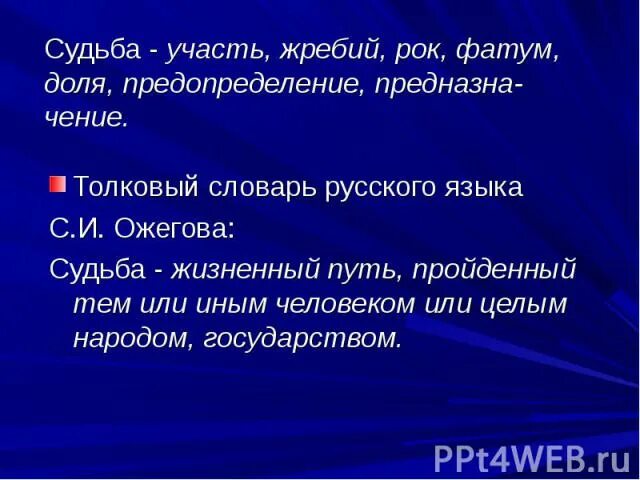 Судьба - участь, жребий, рок, фатум, доля, предопределение, предназначение.

Толковый словарь русского языка

С.И. Ожегова:

Судьба - жизненный путь, пройденный тем или иным человеком или целым народом, государством.

PPt4WEB.ru